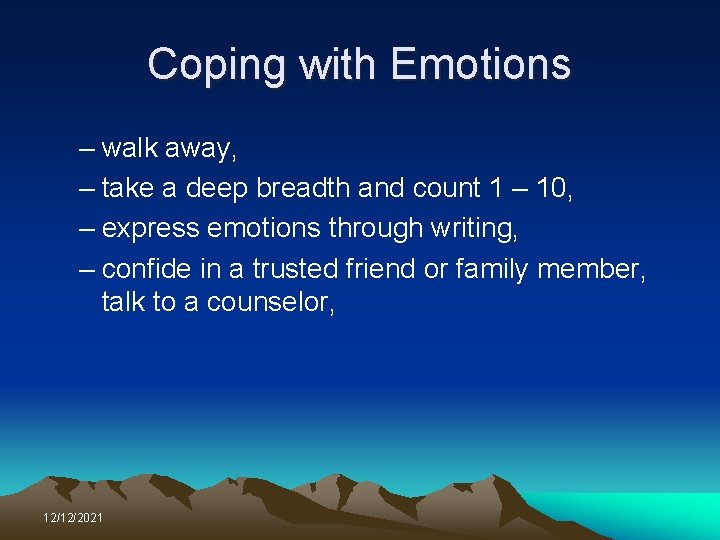 Coping with Emotions

– walk away,
– take a deep breadth and count 1 – 10,
– express emotions through writing,
– confide in a trusted friend or family member, talk to a counselor,

12/12/2021